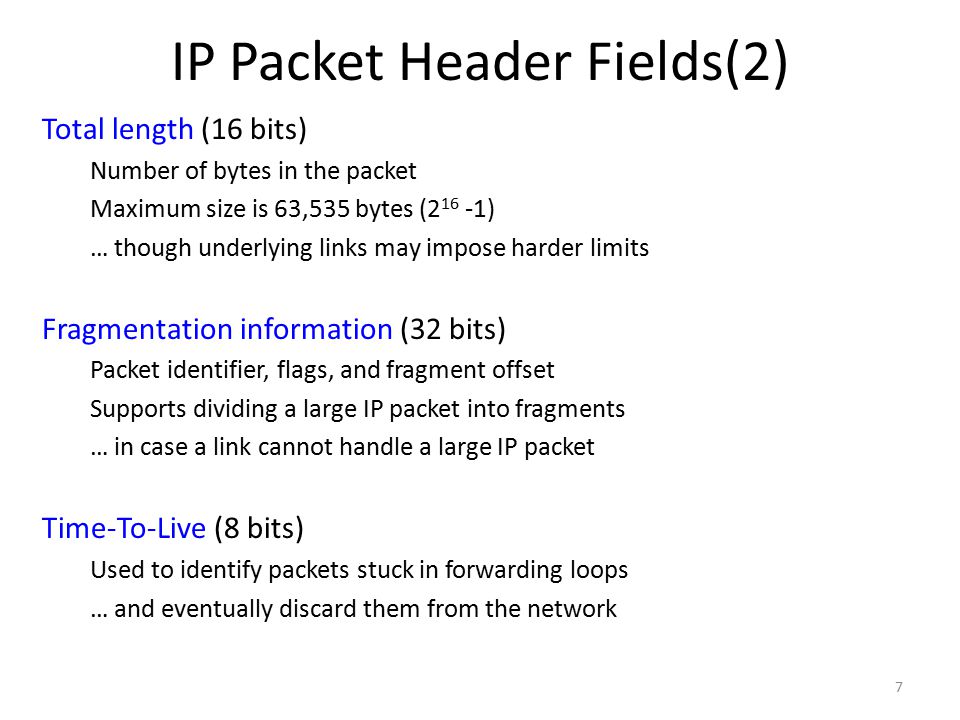 IP Packet Header Fields(2)

Total length (16 bits)

Number of bytes in the packet

Maximum size is 63,535 bytes ($2^{16}$ -1)

… though underlying links may impose harder limits

Fragmentation information (32 bits)

Packet identifier, flags, and fragment offset

Supports dividing a large IP packet into fragments

… in case a link cannot handle a large IP packet

Time-To-Live (8 bits)

Used to identify packets stuck in forwarding loops

… and eventually discard them from the network

7